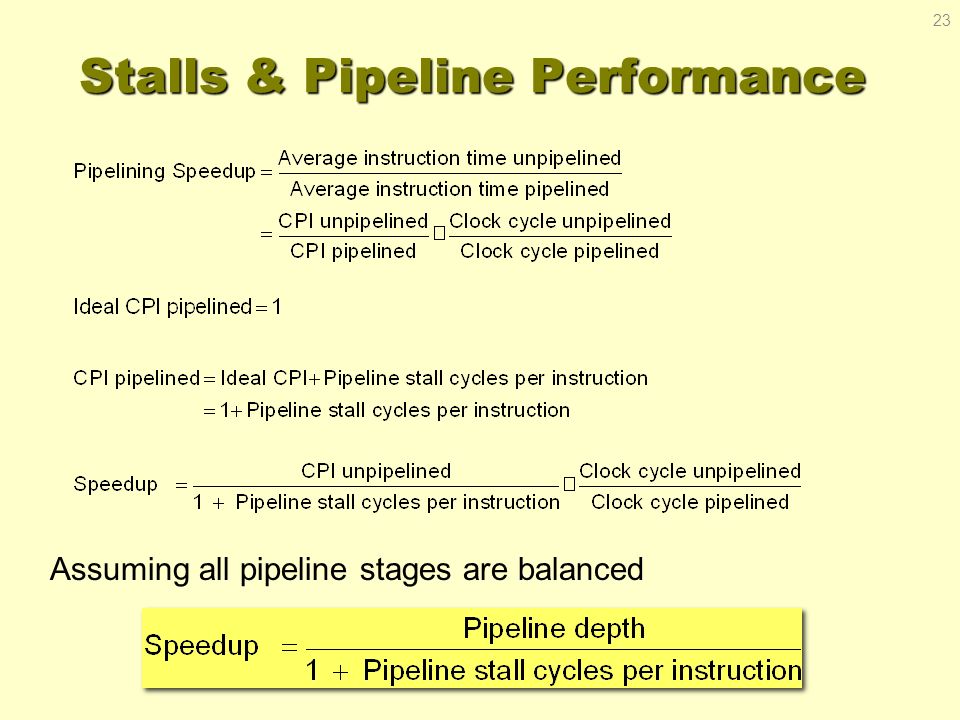 23

Stalls & Pipeline Performance

$\text{Pipelining Speedup} = \frac{\text{Average instruction time unpipelined}}{\text{Average instruction time pipelined}}$

$= \frac{\text{CPI unpipelined}}{\text{CPI pipelined}} \square \frac{\text{Clock cycle unpipelined}}{\text{Clock cycle pipelined}}$

$\text{Ideal CPI pipelined} = 1$

$\text{CPI pipelined} = \text{Ideal CPI} + \text{Pipeline stall cycles per instruction}$

$= 1 + \text{Pipeline stall cycles per instruction}$

$\text{Speedup} = \frac{\text{CPI unpipelined}}{1 + \text{Pipeline stall cycles per instruction}} \square \frac{\text{Clock cycle unpipelined}}{\text{Clock cycle pipelined}}$

Assuming all pipeline stages are balanced

$\text{Speedup} = \frac{\text{Pipeline depth}}{1 + \text{Pipeline stall cycles per instruction}}$